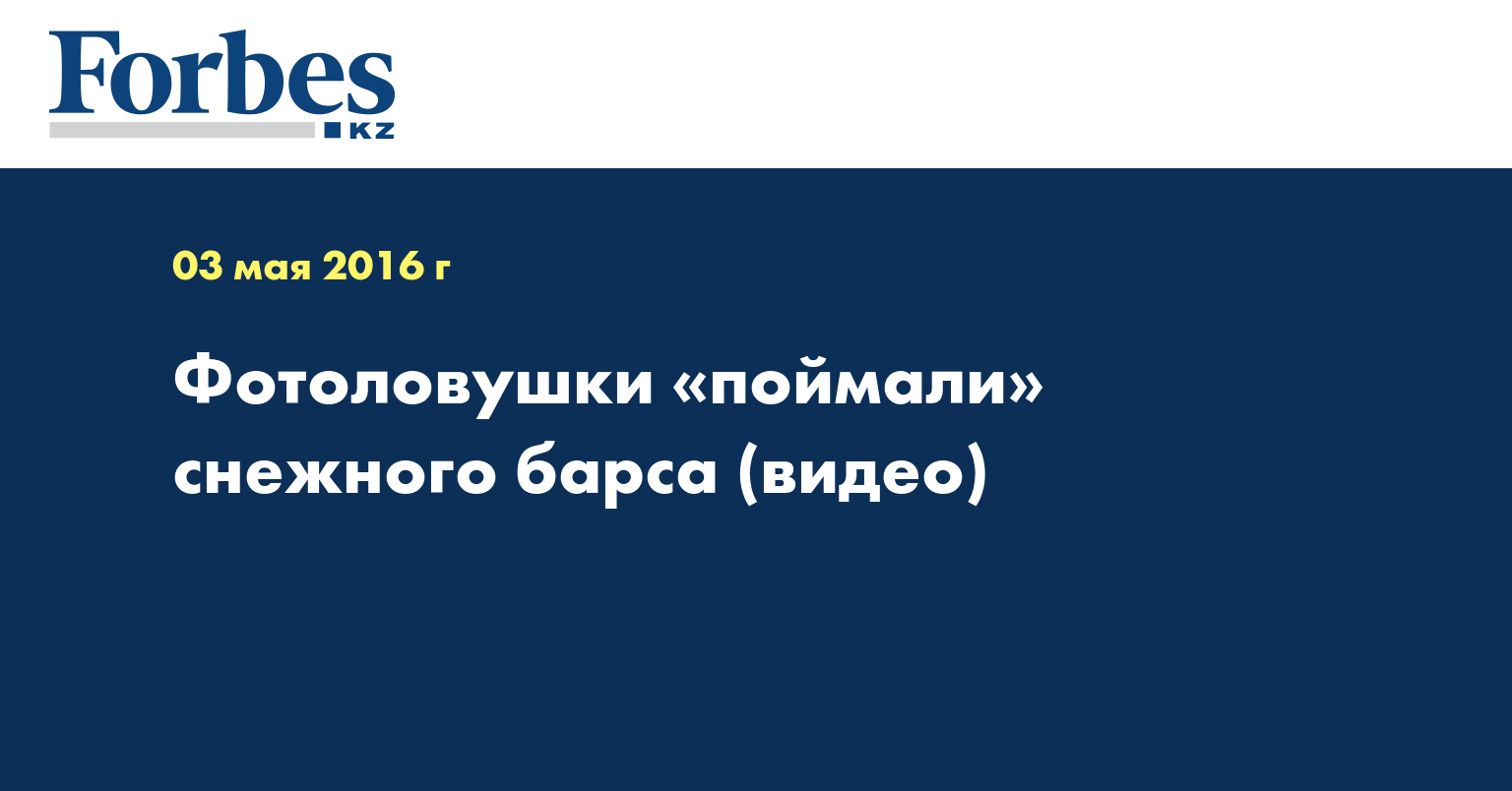 Forbes
KZ

03 мая 2016 г

Фотоловушки «поймали» снежного барса (видео)